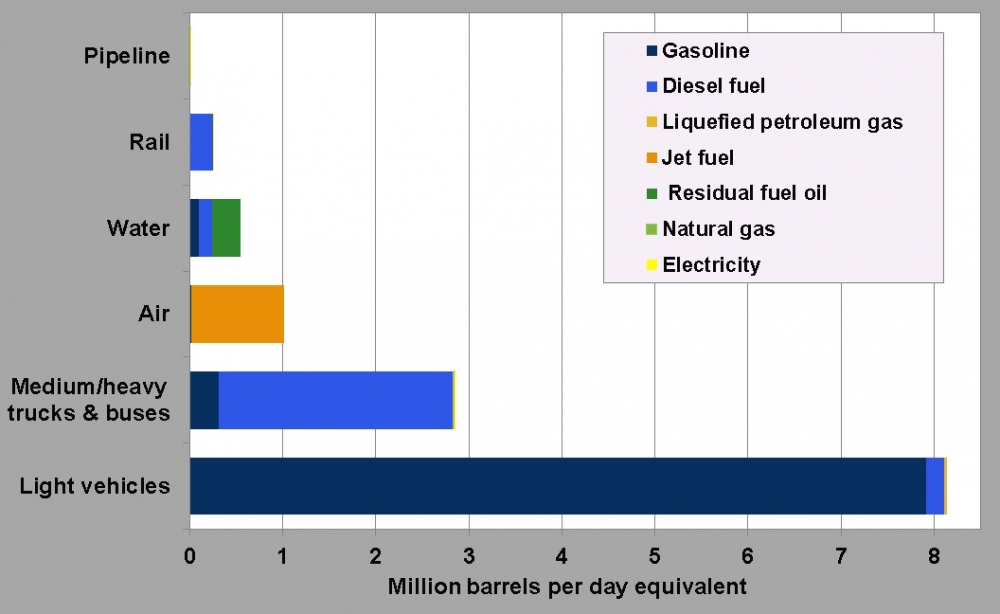 Pipeline
Rail
Water
Air
Medium/heavy trucks & buses
Light vehicles

Gasoline
Diesel fuel
Liquefied petroleum gas
Jet fuel
Residual fuel oil
Natural gas
Electricity

0
1
2
3
4
5
6
7
8
Million barrels per day equivalent